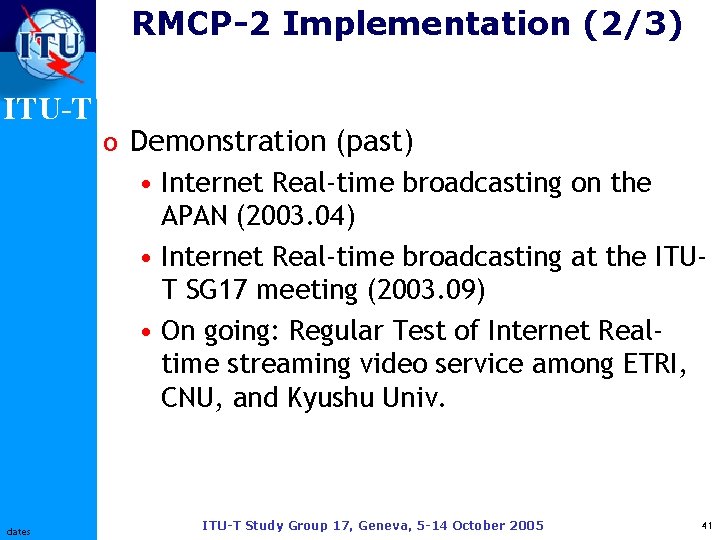 ITU

ITU-T

RMCP-2 Implementation (2/3)

o Demonstration (past)

• Internet Real-time broadcasting on the APAN (2003.04)

• Internet Real-time broadcasting at the ITU-T SG17 meeting (2003.09)

• On going: Regular Test of Internet Real-time streaming video service among ETRI, CNU, and Kyushu Univ.

dates

ITU-T Study Group 17, Geneva, 5-14 October 2005

41